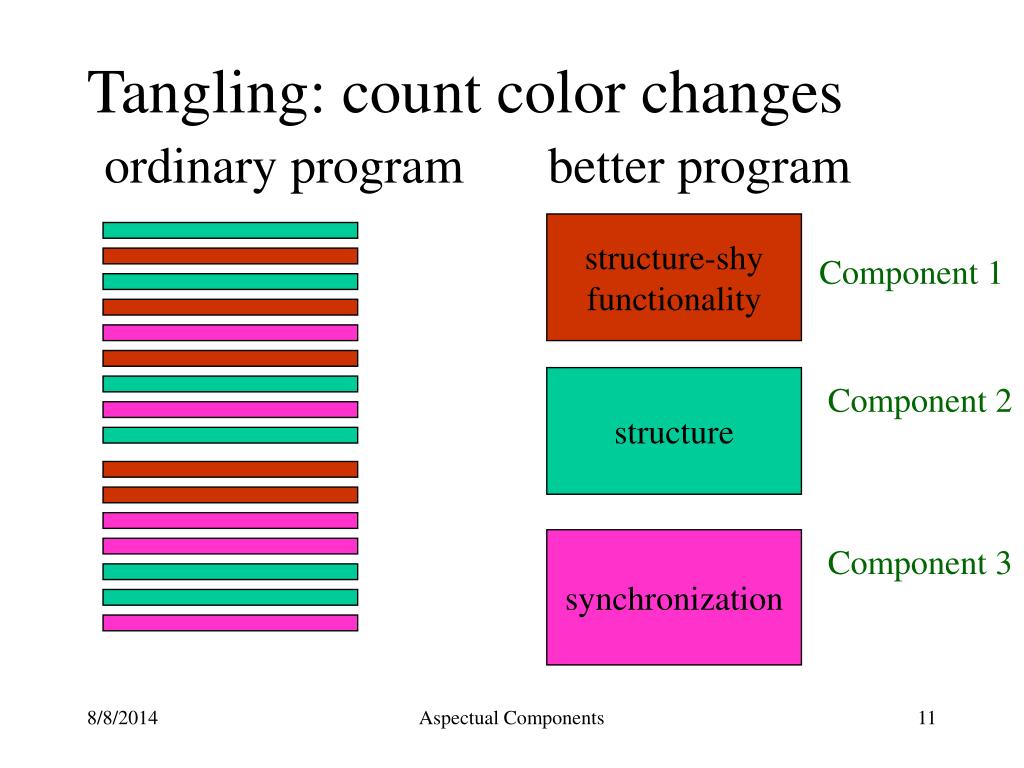 Tangling: count color changes

ordinary program

better program

structure-shy functionality

Component 1

structure

Component 2

synchronization

Component 3

8/8/2014

Aspectual Components

11